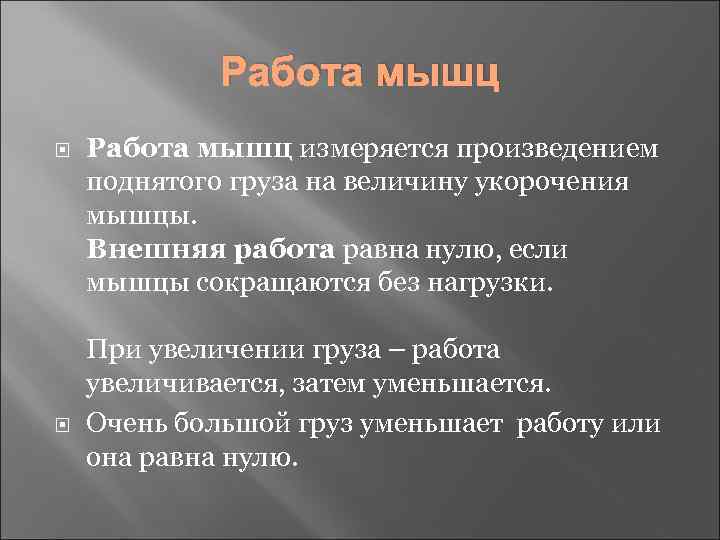 Работа мышц

Работа мышц измеряется произведением поднятого груза на величину укорочения мышцы.
Внешняя работа равна нулю, если мышцы сокращаются без нагрузки.

При увеличении груза – работа увеличивается, затем уменьшается.

Очень большой груз уменьшает работу или она равна нулю.